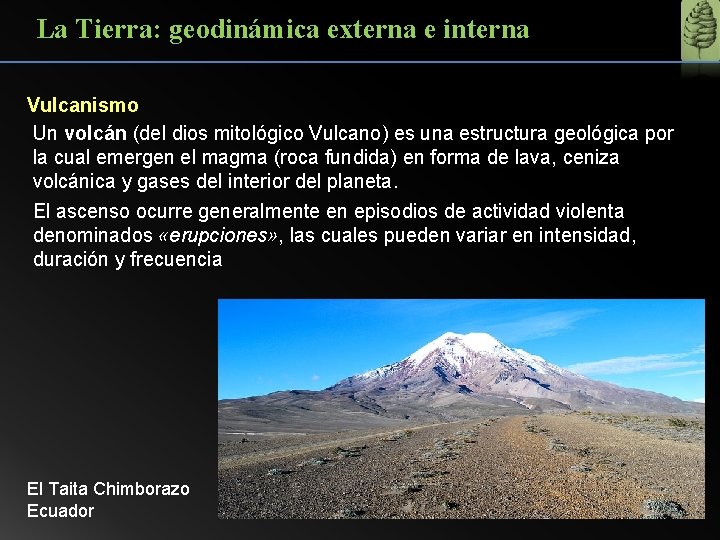 La Tierra: geodinámica externa e interna

Vulcanismo

Un volcán (del dios mitológico Vulcano) es una estructura geológica por la cual emergen el magma (roca fundida) en forma de lava, ceniza volcánica y gases del interior del planeta.

El ascenso ocurre generalmente en episodios de actividad violenta denominados «erupciones», las cuales pueden variar en intensidad, duración y frecuencia

El Taita Chimborazo
Ecuador